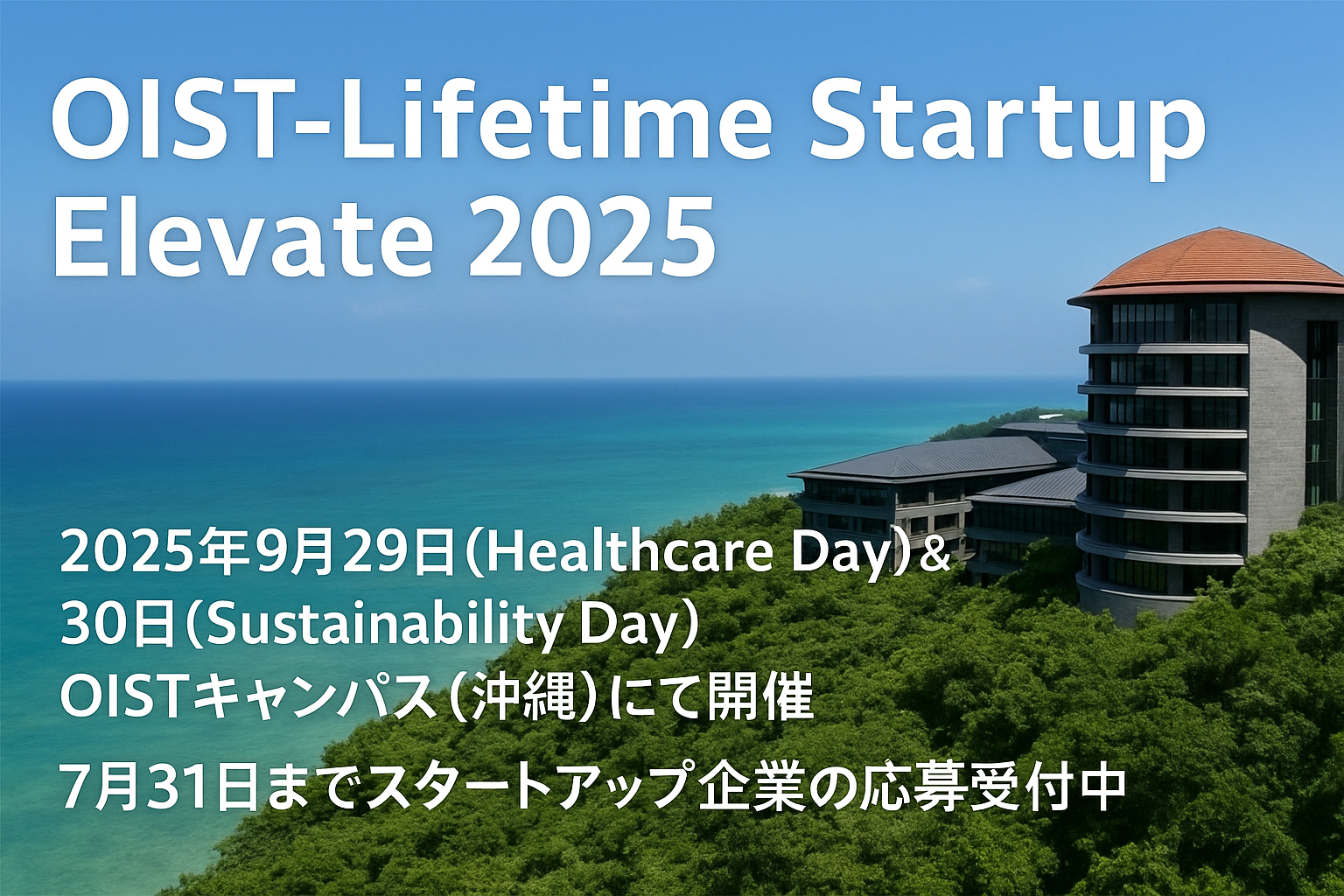 OIST-Lifetime Startup Elevate 2025

2025年9月29日(Healthcare Day)&
30日(Sustainability Day)
OISTキャンパス(沖縄)にて開催

7月31日までスタートアップ企業の応募受付中